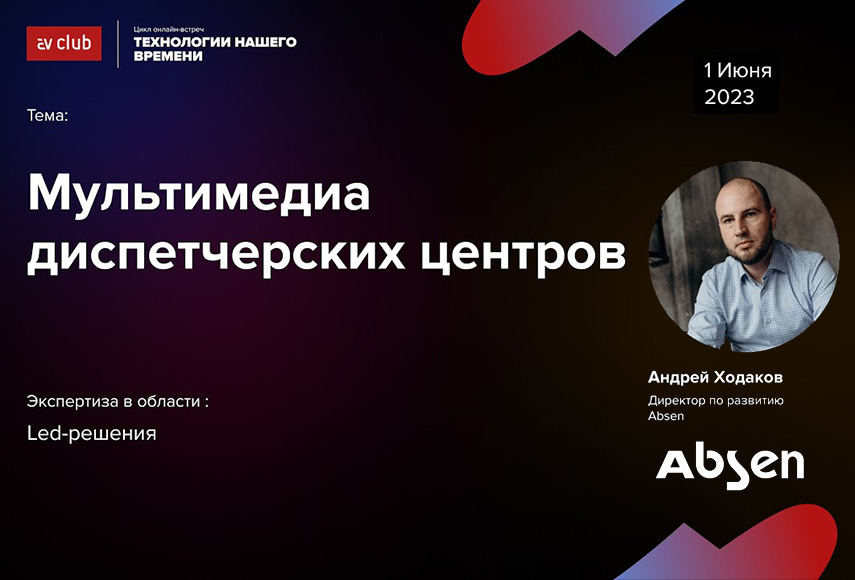 av club

Цикл онлайн-встреч
ТЕХНОЛОГИИ НАШЕГО ВРЕМЕНИ

1 Июня
2023

Тема:

Мультимедиа диспетчерских центров

Экспертиза в области :

Led-решения

Андрей Ходаков
Директор по развитию Absen

Absen